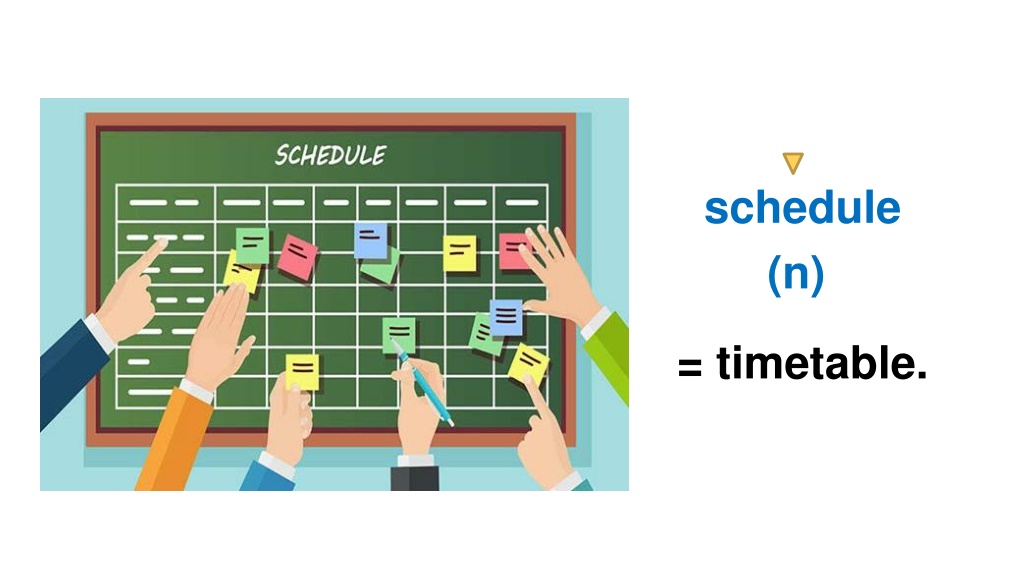 SCHEDULE

schedule
(n)

= timetable.